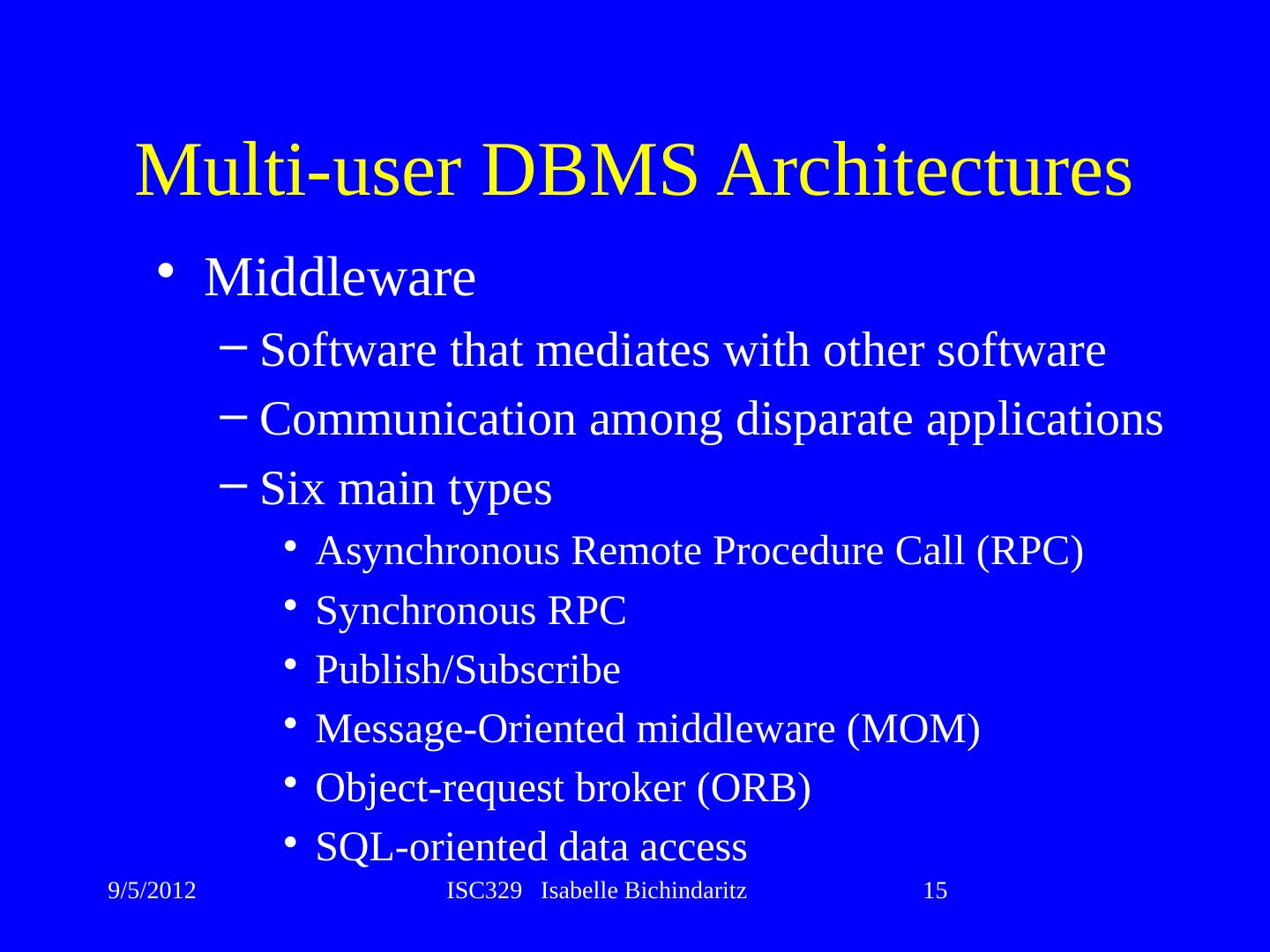 Multi-user DBMS Architectures

• Middleware
– Software that mediates with other software
– Communication among disparate applications
– Six main types
• Asynchronous Remote Procedure Call (RPC)
• Synchronous RPC
• Publish/Subscribe
• Message-Oriented middleware (MOM)
• Object-request broker (ORB)
• SQL-oriented data access

9/5/2012 ISC329 Isabelle Bichindaritz 15